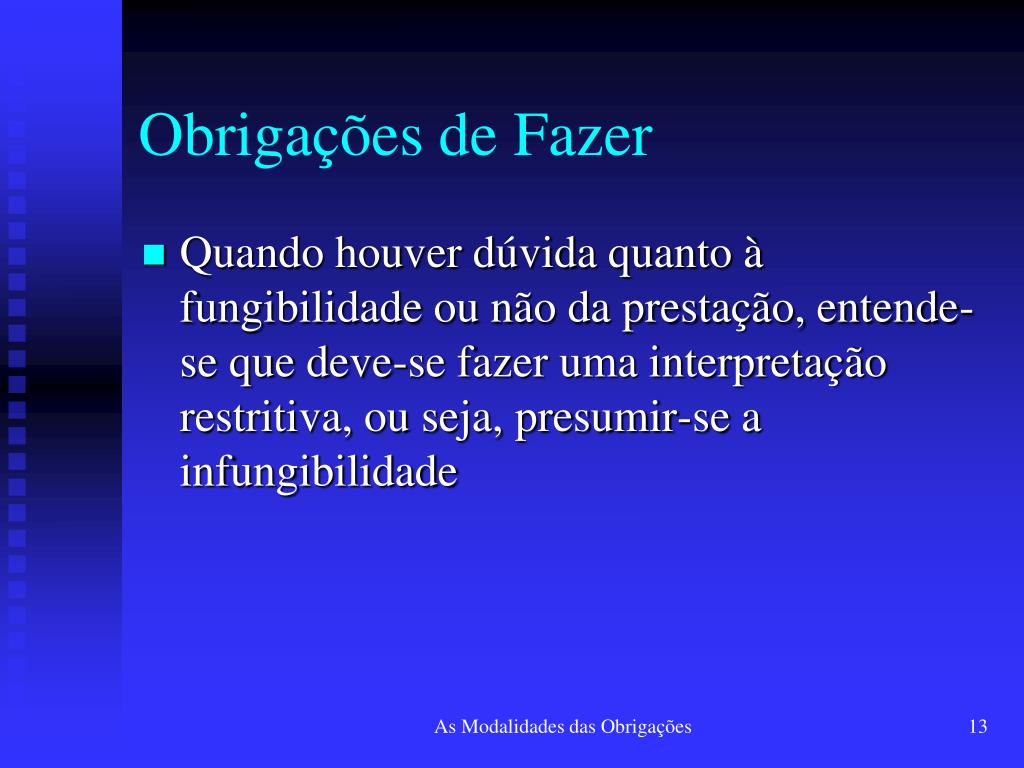 Obrigações de Fazer

Quando houver dúvida quanto à fungibilidade ou não da prestação, entende-se que deve-se fazer uma interpretação restritiva, ou seja, presumir-se a infungibilidade

As Modalidades das Obrigações

13